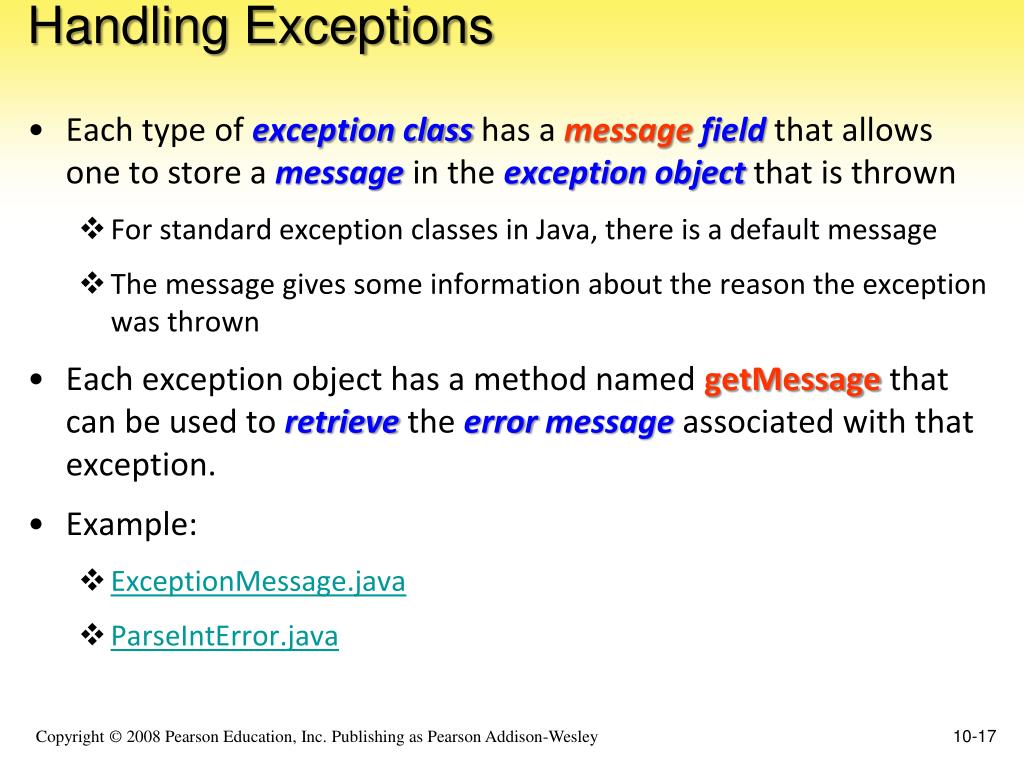 Handling Exceptions

• Each type of exception class has a message field that allows one to store a message in the exception object that is thrown

❖ For standard exception classes in Java, there is a default message

❖ The message gives some information about the reason the exception was thrown

• Each exception object has a method named getMessage that can be used to retrieve the error message associated with that exception.

• Example:

❖ ExceptionMessage.java

❖ ParseIntError.java

Copyright © 2008 Pearson Education, Inc. Publishing as Pearson Addison-Wesley

10-17